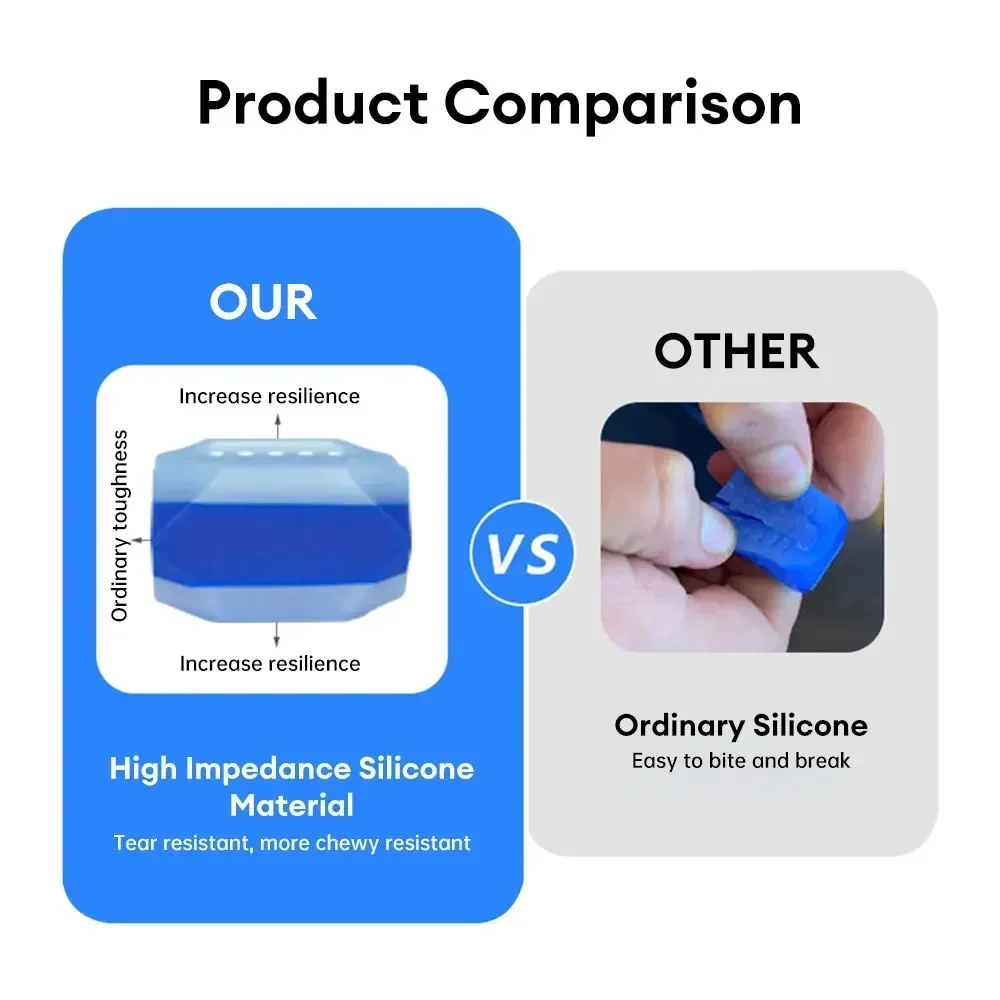 Product Comparison

OUR

Increase resilience

Ordinary toughness

Increase resilience

High Impedance Silicone Material

Tear resistant, more chewy resistant

VS

OTHER

Ordinary Silicone

Easy to bite and break